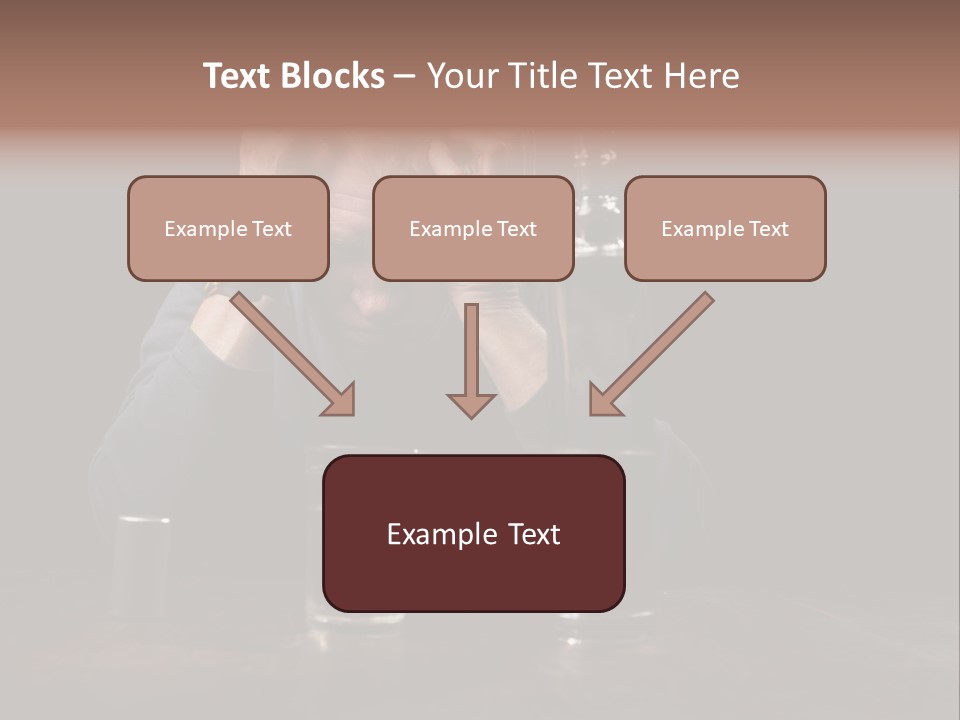 Text Blocks – Your Title Text Here

Example Text

Example Text

Example Text

Example Text